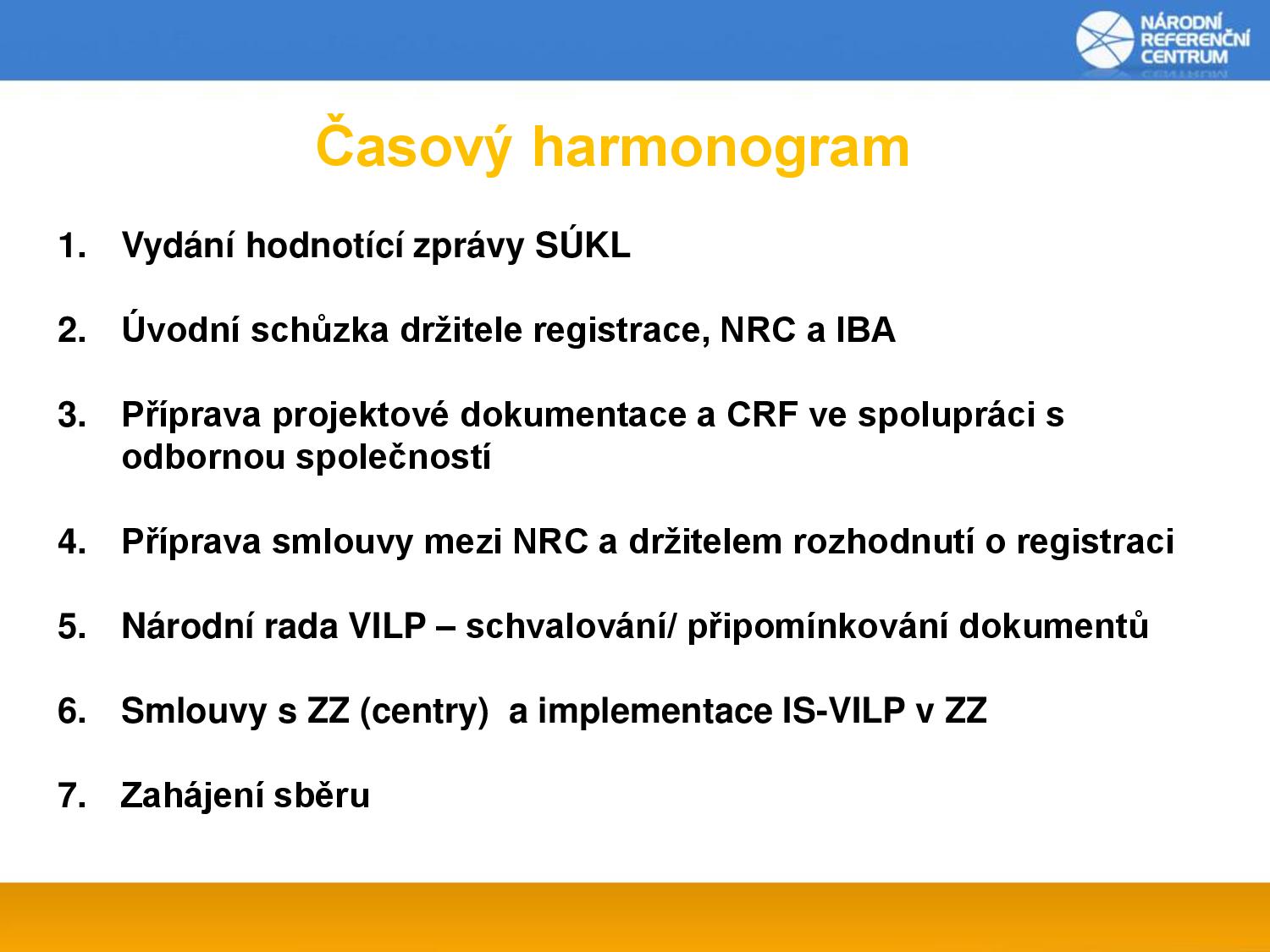 NÁRODNÍ REFERENČNÍ CENTRUM

Časový harmonogram

1. Vydání hodnotící zprávy SÚKL

2. Úvodní schůzka držitele registrace, NRC a IBA

3. Příprava projektové dokumentace a CRF ve spolupráci s odbornou společností

4. Příprava smlouvy mezi NRC a držitelem rozhodnutí o registraci

5. Národní rada VILP – schvalování/ připomínkování dokumentů

6. Smlouvy s ZZ (centry)  a implementace IS-VILP v ZZ

7. Zahájení sběru